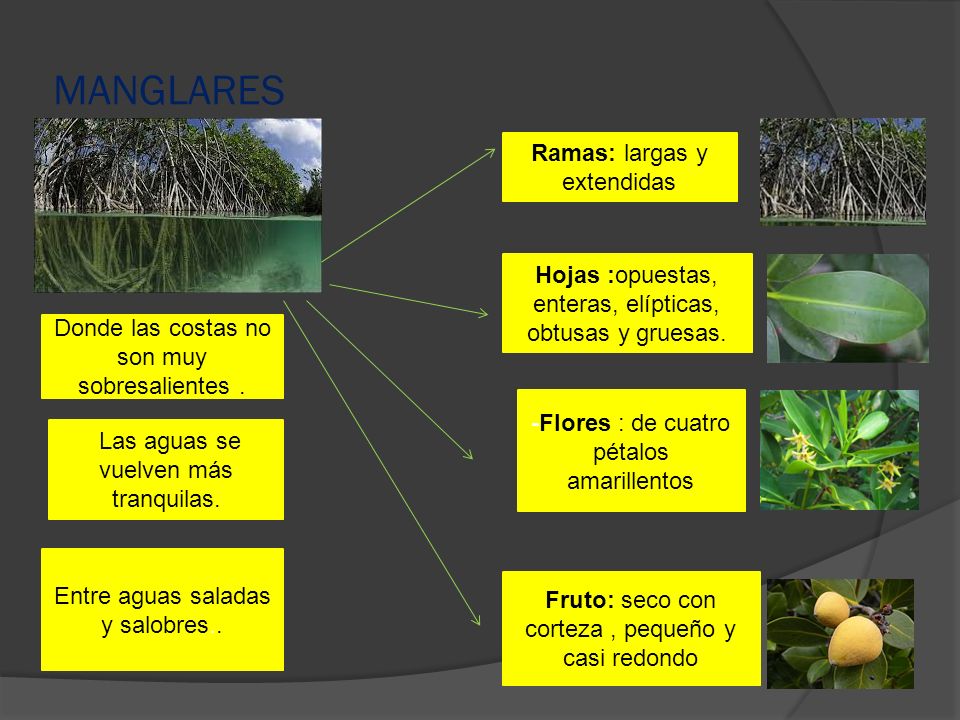 MANGLARES

Donde las costas no son muy sobresalientes .

Las aguas se vuelven más tranquilas.

Entre aguas saladas y salobres .

Ramas: largas y extendidas

Hojas :opuestas, enteras, elípticas, obtusas y gruesas.

-Flores : de cuatro pétalos amarillentos

Fruto: seco con corteza , pequeño y casi redondo